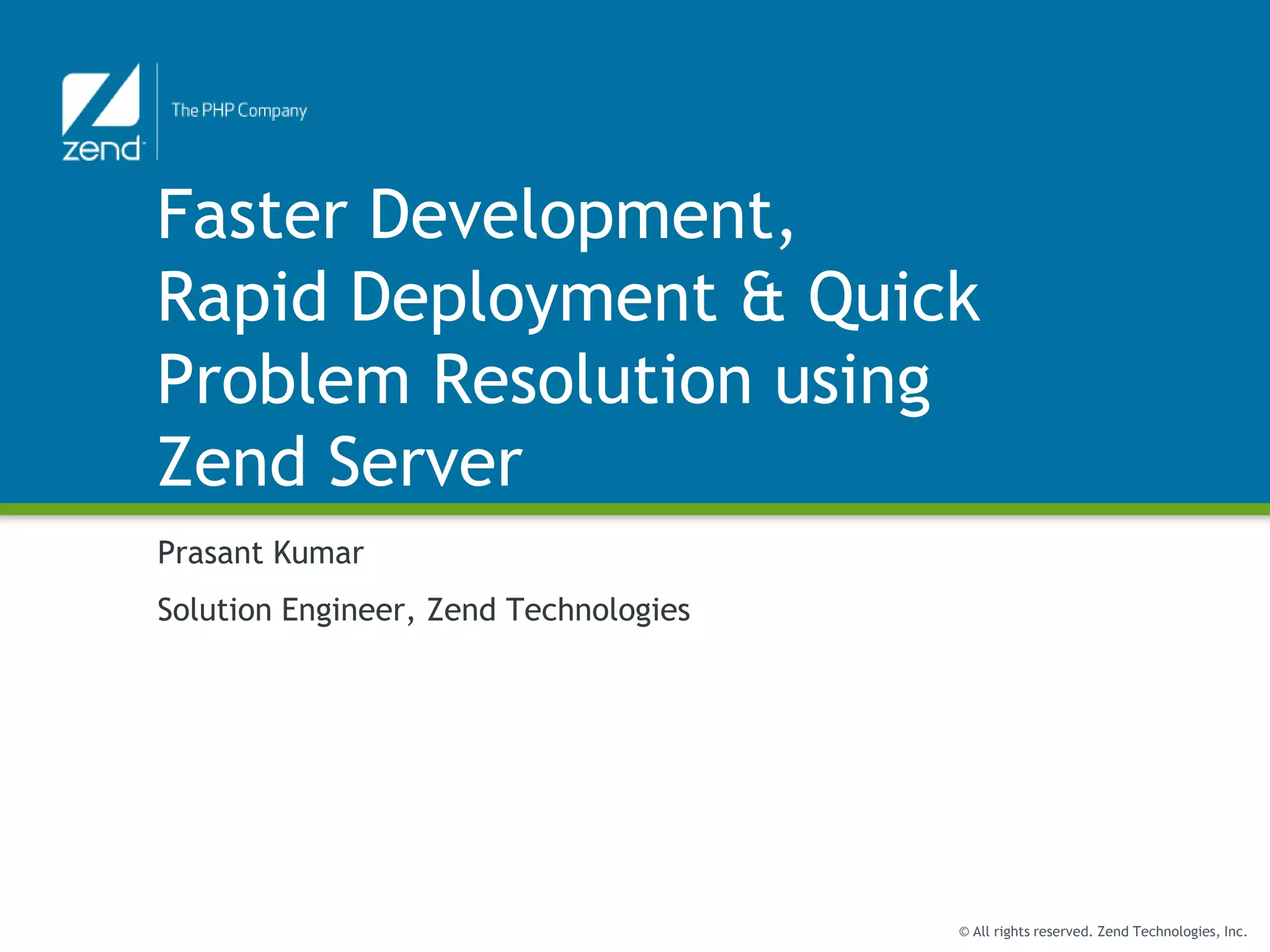 zend
The PHP Company

Faster Development, Rapid Deployment & Quick Problem Resolution using Zend Server

Prasant Kumar

Solution Engineer, Zend Technologies

© All rights reserved. Zend Technologies, Inc.